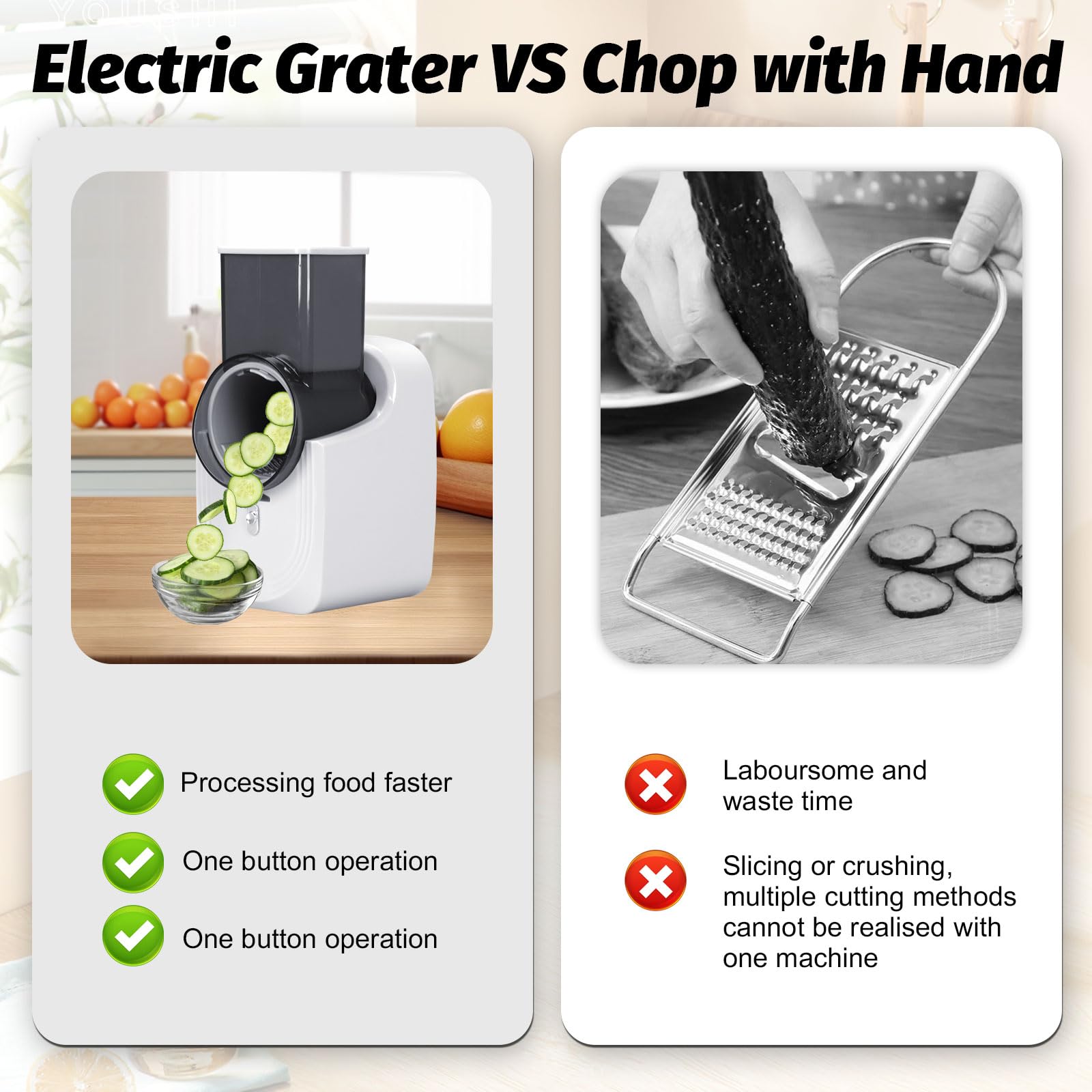 Electric Grater VS Chop with Hand

Processing food faster

One button operation

One button operation

Laboursome and waste time

Slicing or crushing, multiple cutting methods cannot be realised with one machine